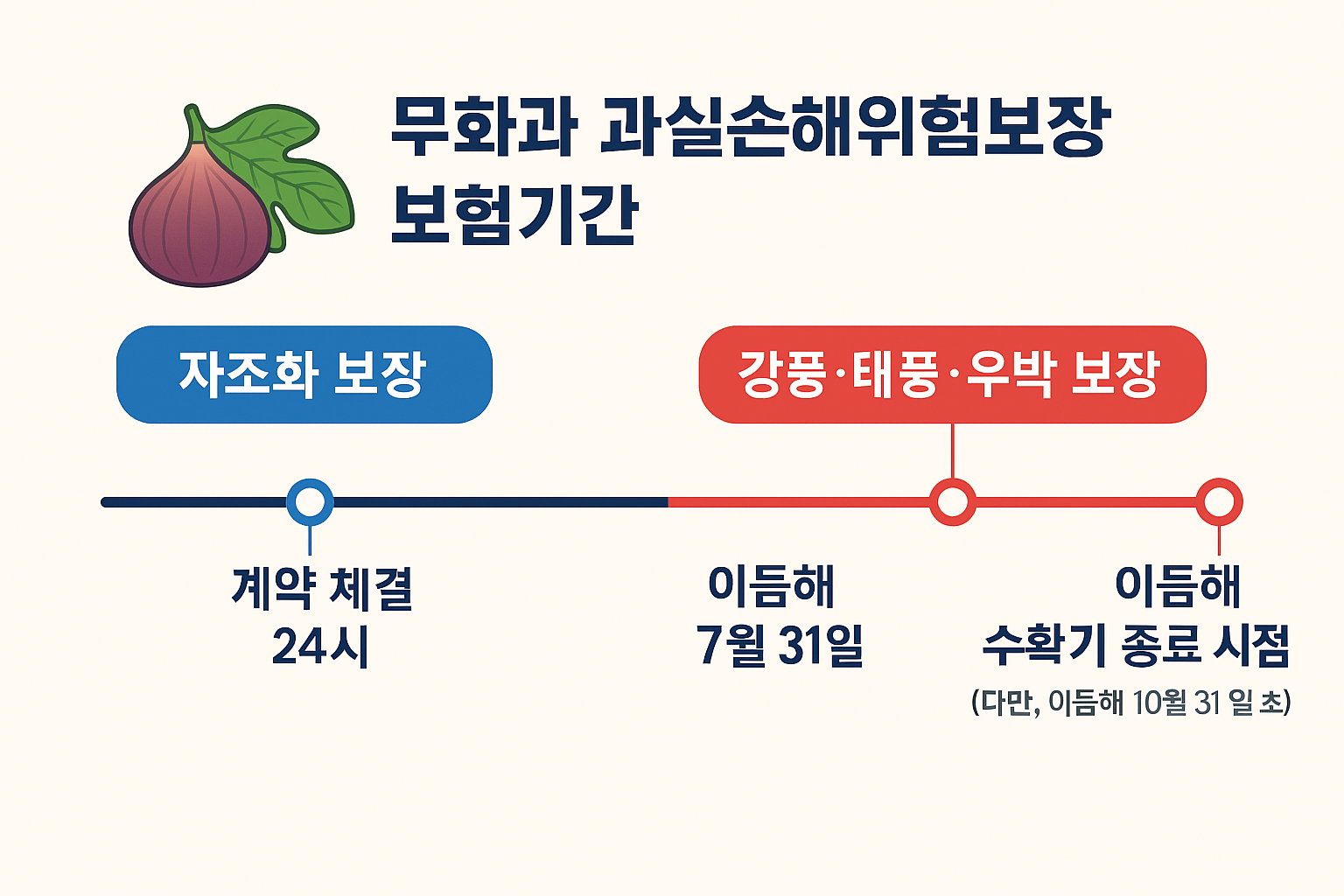 무화과 과실손해위험보장 보험기간

자조화 보장

강풍·태풍·우박 보장

계약 체결 24시

이듬해 7월 31일

이듬해 수확기 종료 시점
(다만, 이듬해 10월 31 일 초)